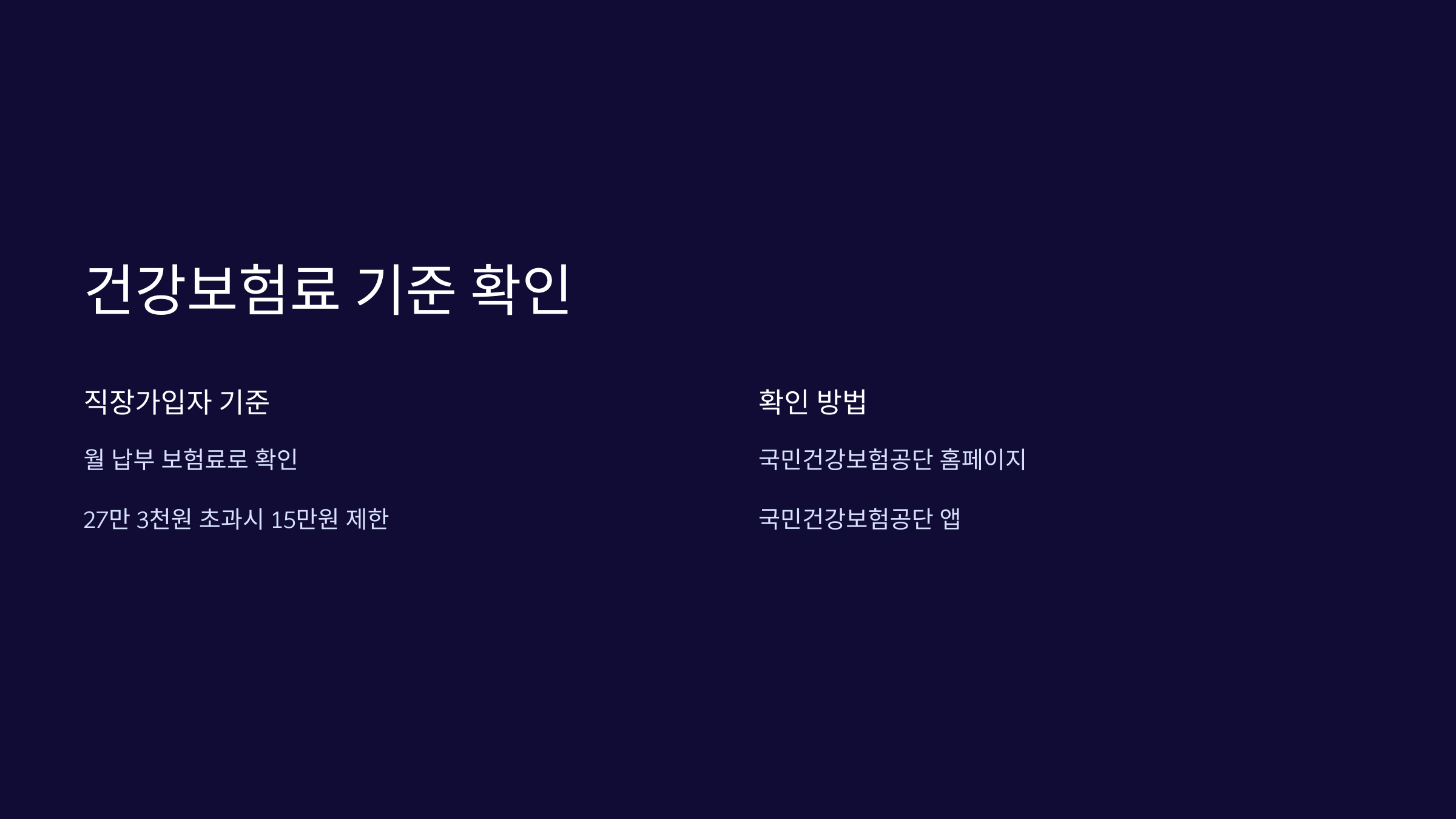 건강보험료 기준 확인

직장가입자 기준

월 납부 보험료로 확인

27만 3천원 초과시 15만원 제한

확인 방법

국민건강보험공단 홈페이지

국민건강보험공단 앱